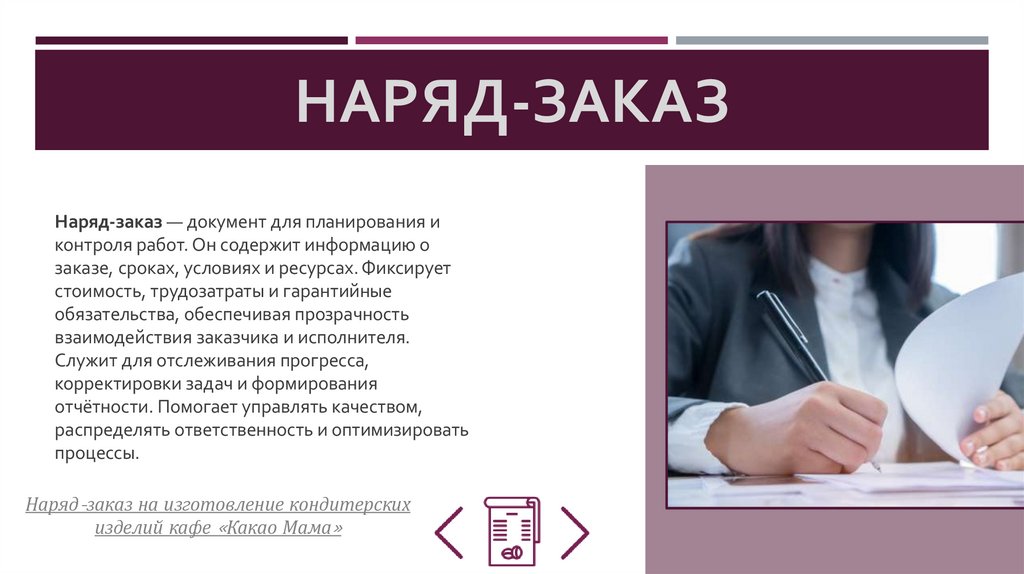 НАРЯД-ЗАКАЗ

Наряд-заказ — документ для планирования и контроля работ. Он содержит информацию о заказе, сроках, условиях и ресурсах. Фиксирует стоимость, трудозатраты и гарантийные обязательства, обеспечивая прозрачность взаимодействия заказчика и исполнителя. Служит для отслеживания прогресса, корректировки задач и формирования отчётности. Помогает управлять качеством, распределять ответственность и оптимизировать процессы.

Наряд-заказ на изготовление кондитерских изделий кафе «Какао Мама»